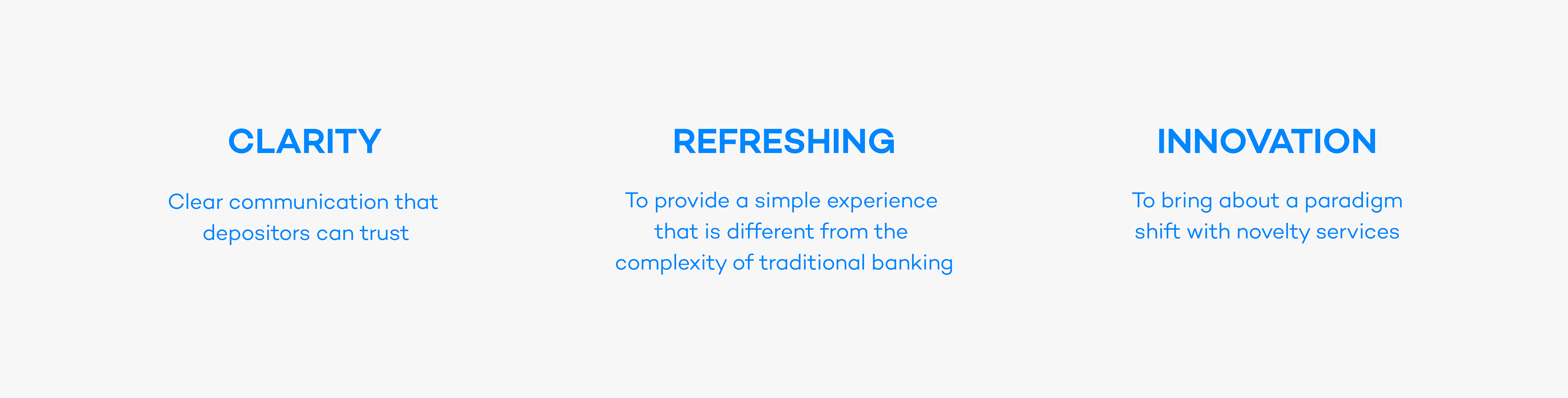 CLARITY

Clear communication that depositors can trust

REFRESHING

To provide a simple experience that is different from the complexity of traditional banking

INNOVATION

To bring about a paradigm shift with novelty services